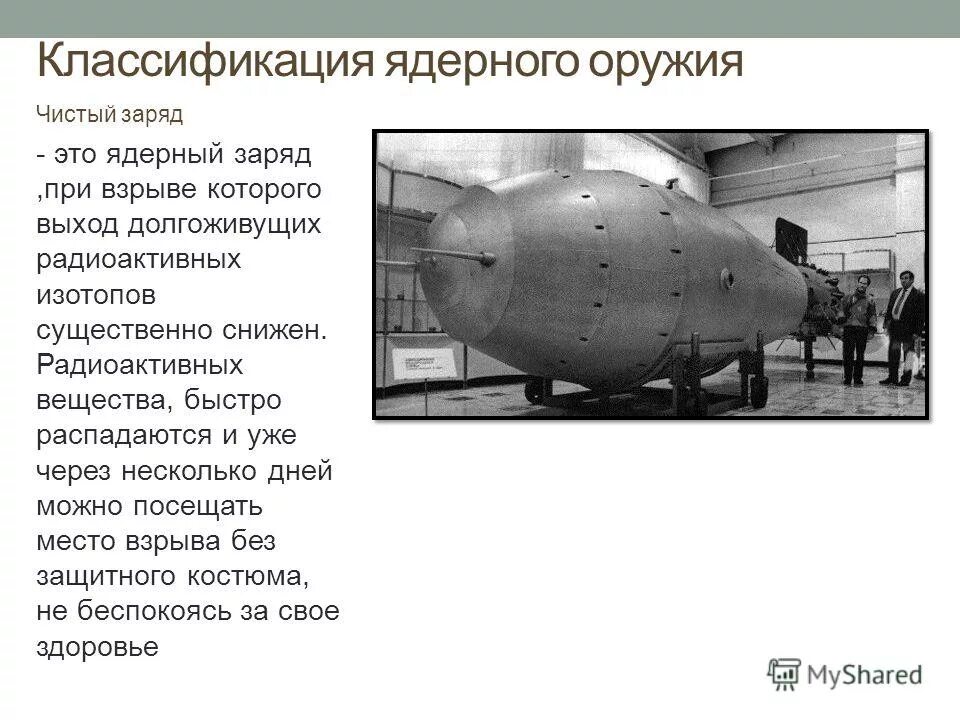 Классификация ядерного оружия

Чистый заряд

- это ядерный заряд ,при взрыве которого выход долгоживущих радиоактивных изотопов существенно снижен. Радиоактивных вещества, быстро распадаются и уже через несколько дней можно посещать место взрыва без защитного костюма, не беспокоясь за свое здоровье

MyShared